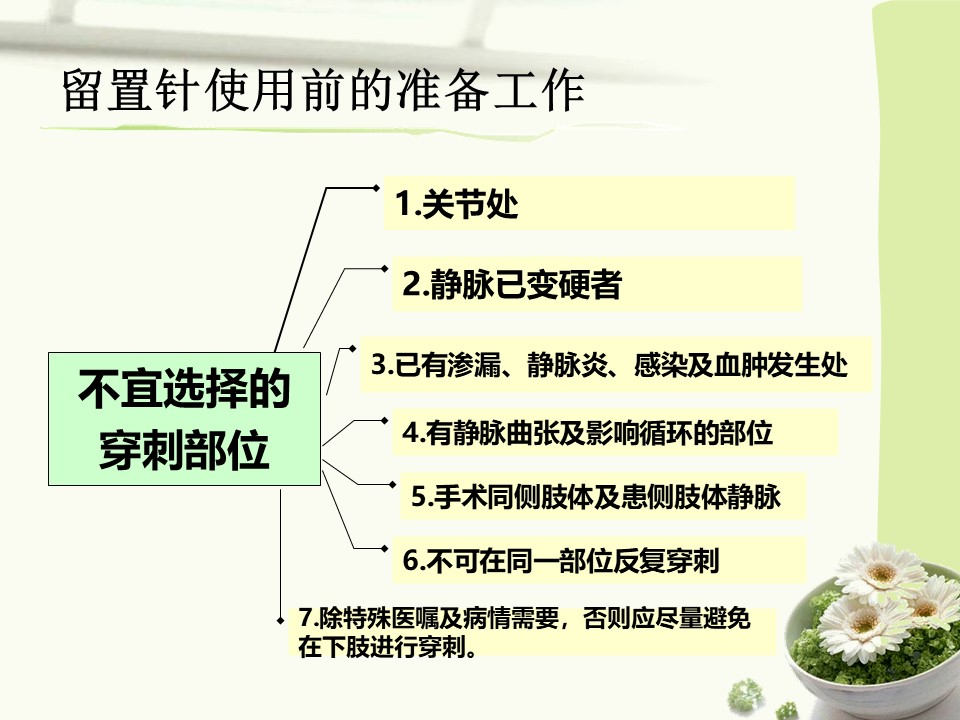 留置针使用前的准备工作

不宜选择的穿刺部位

1.关节处

2.静脉已变硬者

3.已有渗漏、静脉炎、感染及血肿发生处

4.有静脉曲张及影响循环的部位

5.手术同侧肢体及患侧肢体静脉

6.不可在同一部位反复穿刺

7.除特殊医嘱及病情需要，否则应尽量避免在下肢进行穿刺。